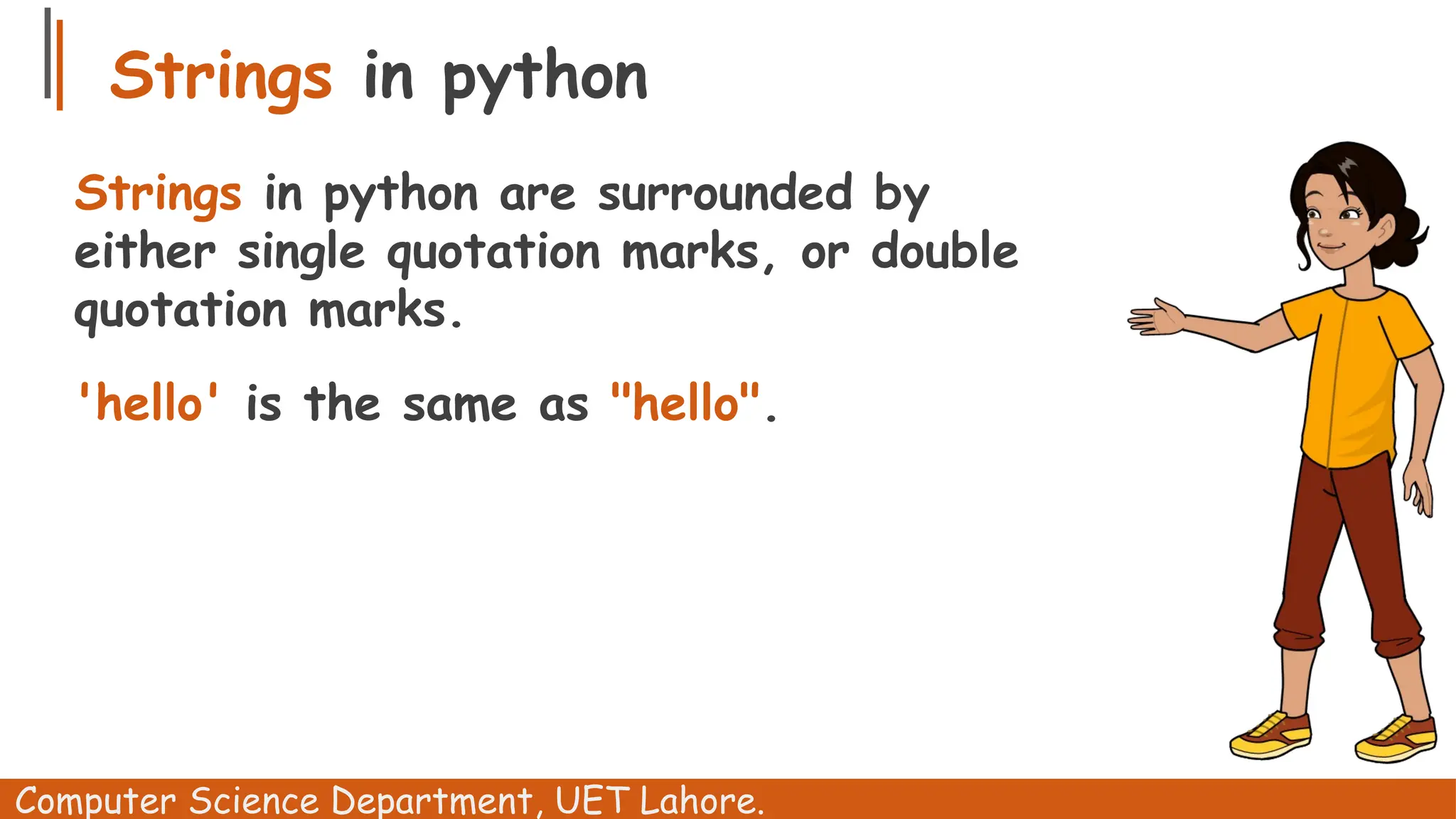 Strings in python

Strings in python are surrounded by either single quotation marks, or double quotation marks.

'hello' is the same as "hello".

Computer Science Department, UET Lahore.